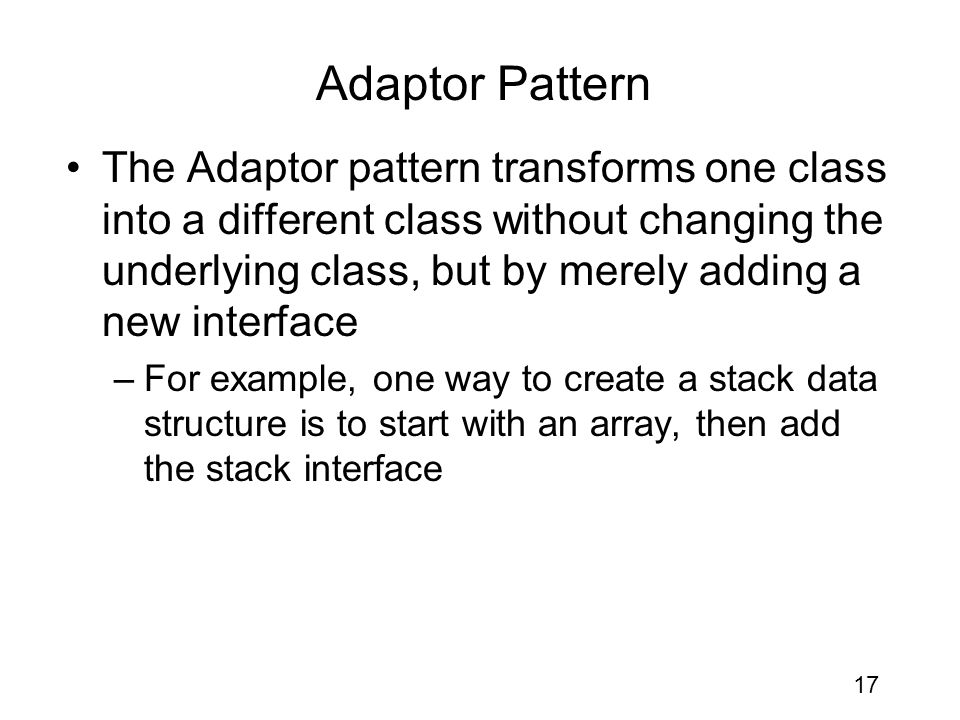 Adaptor Pattern

• The Adaptor pattern transforms one class into a different class without changing the underlying class, but by merely adding a new interface

– For example, one way to create a stack data structure is to start with an array, then add the stack interface

17